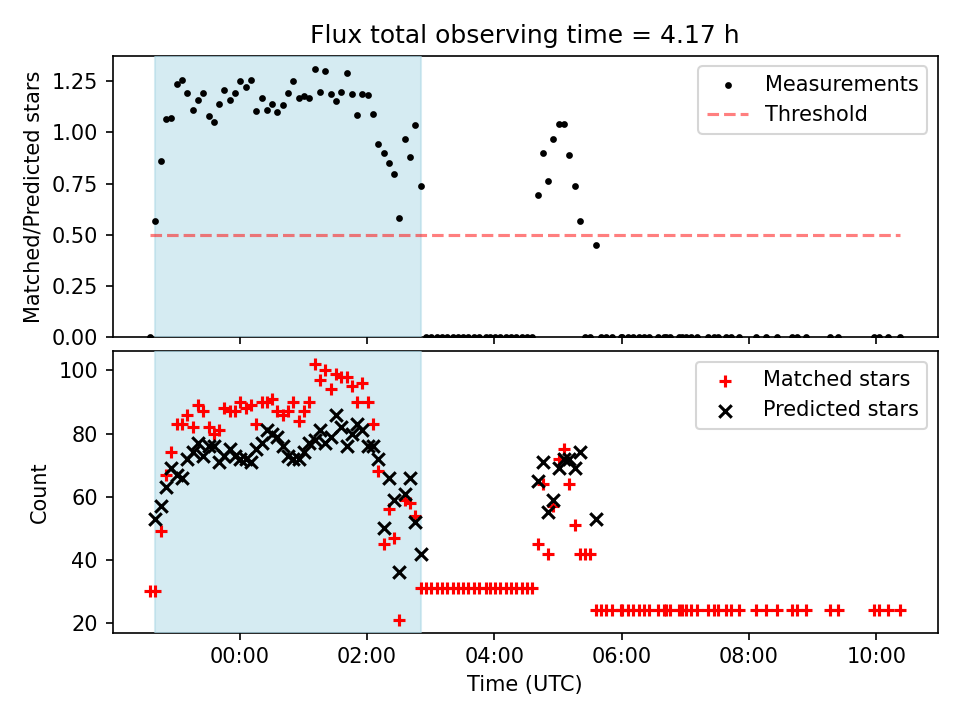 Flux total observing time = 4.17 h

Matched/Predicted stars

1.25
1.00
0.75
0.50
0.25
0.00

Measurements
Threshold

Count

100
80
60
40
20

Matched stars
Predicted stars

00:00
02:00
04:00
06:00
08:00
10:00

Time (UTC)